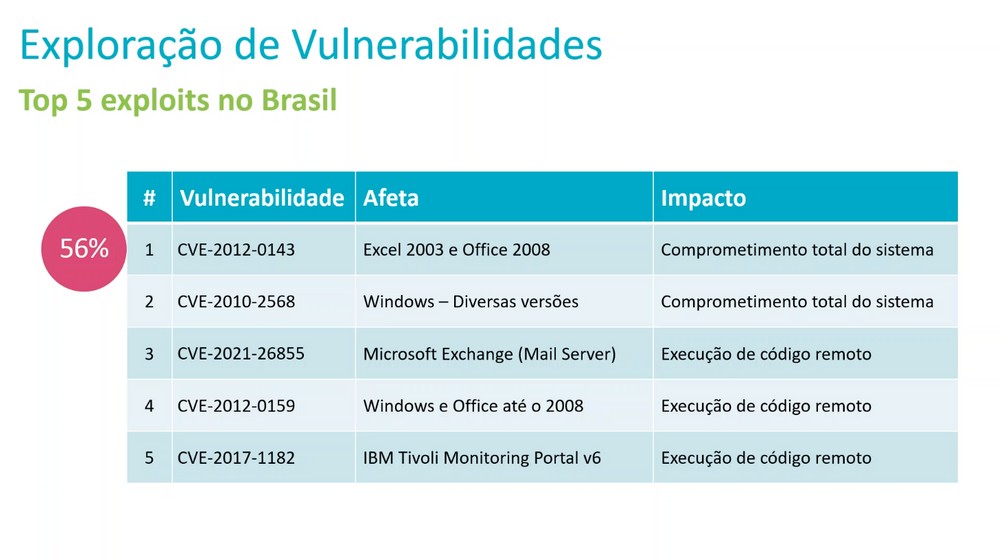 Exploração de Vulnerabilidades

Top 5 exploits no Brasil

56%

| # | Vulnerabilidade | Afeta | Impacto |
|---|---|---|---|
| 1 | CVE-2012-0143 | Excel 2003 e Office 2008 | Comprometimento total do sistema |
| 2 | CVE-2010-2568 | Windows – Diversas versões | Comprometimento total do sistema |
| 3 | CVE-2021-26855 | Microsoft Exchange (Mail Server) | Execução de código remoto |
| 4 | CVE-2012-0159 | Windows e Office até o 2008 | Execução de código remoto |
| 5 | CVE-2017-1182 | IBM Tivoli Monitoring Portal v6 | Execução de código remoto |